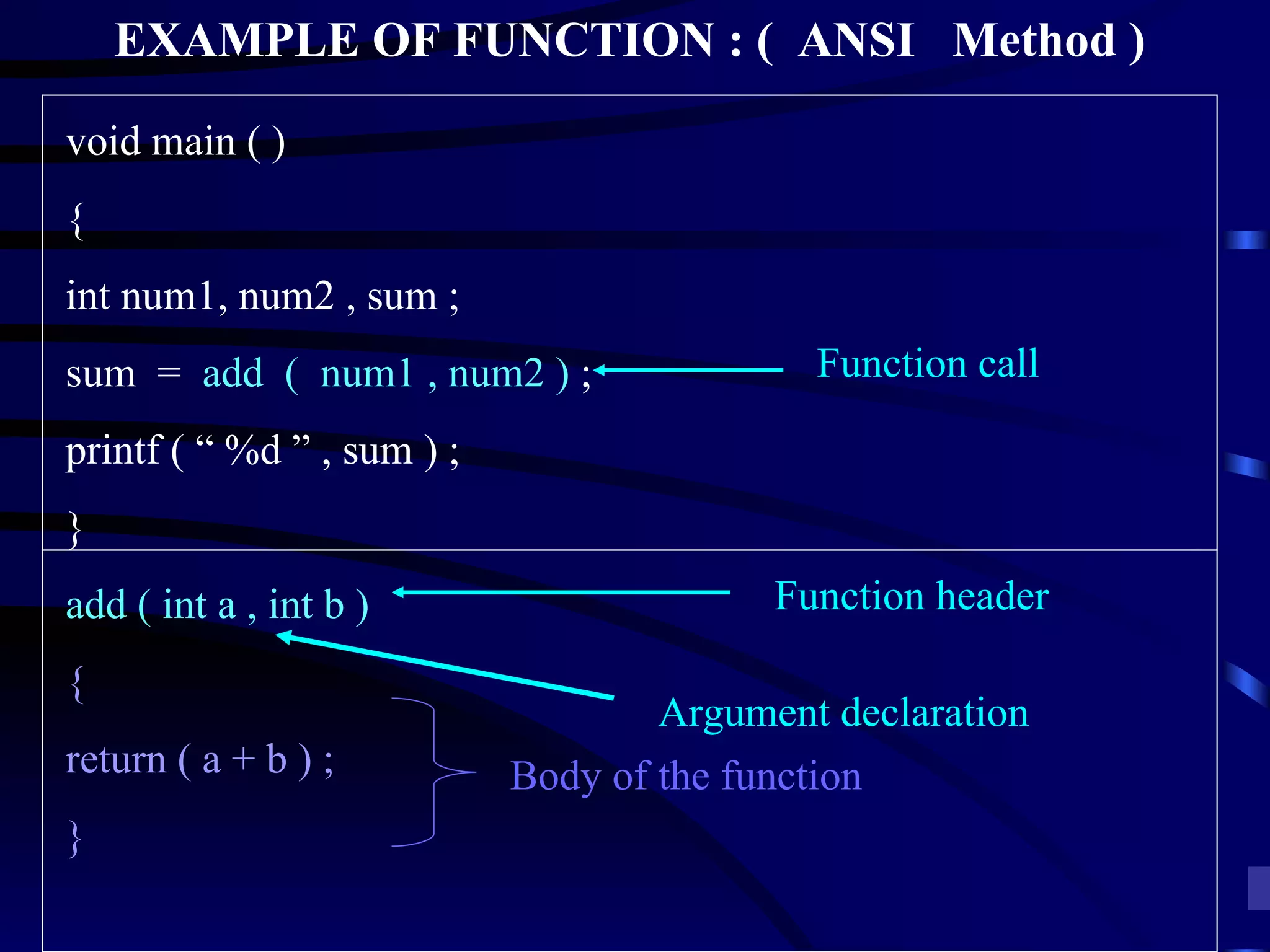 EXAMPLE OF FUNCTION : ( ANSI Method )

void main ( )

{

int num1, num2 , sum ;

sum = add ( num1 , num2 ) ;

Function call

printf ( “ %d ” , sum ) ;

}

add ( int a , int b )

Function header

{

Argument declaration

return ( a + b ) ;

Body of the function

}